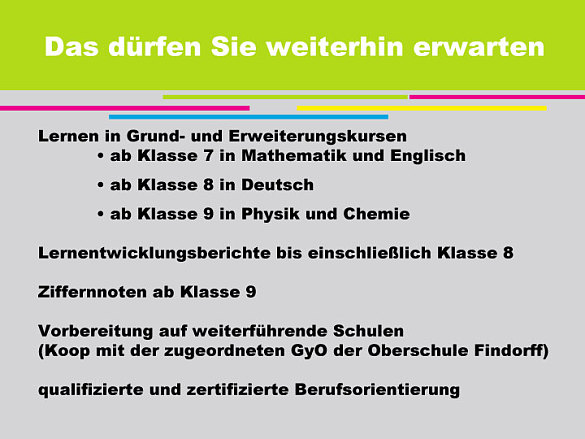 Das dürfen Sie weiterhin erwarten

Lernen in Grund- und Erweiterungskursen
• ab Klasse 7 in Mathematik und Englisch
• ab Klasse 8 in Deutsch
• ab Klasse 9 in Physik und Chemie

Lernentwicklungsberichte bis einschließlich Klasse 8

Ziffernnoten ab Klasse 9

Vorbereitung auf weiterführende Schulen
(Koop mit der zugeordneten GyO der Oberschule Findorff)

qualifizierte und zertifizierte Berufsorientierung